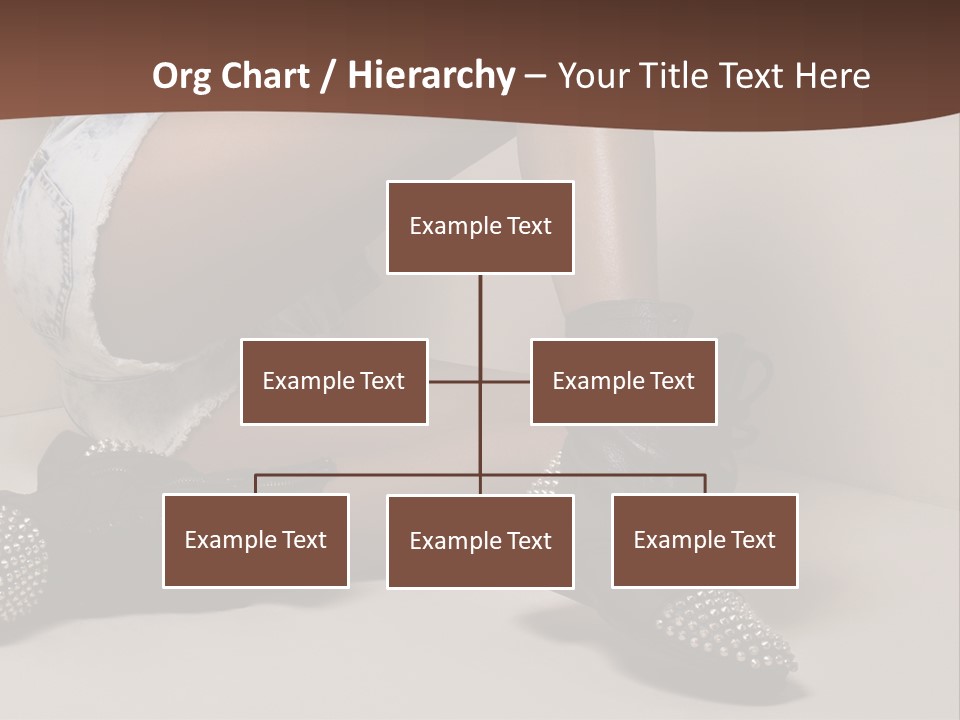 Org Chart / Hierarchy – Your Title Text Here

Example Text

Example Text

Example Text

Example Text

Example Text

Example Text